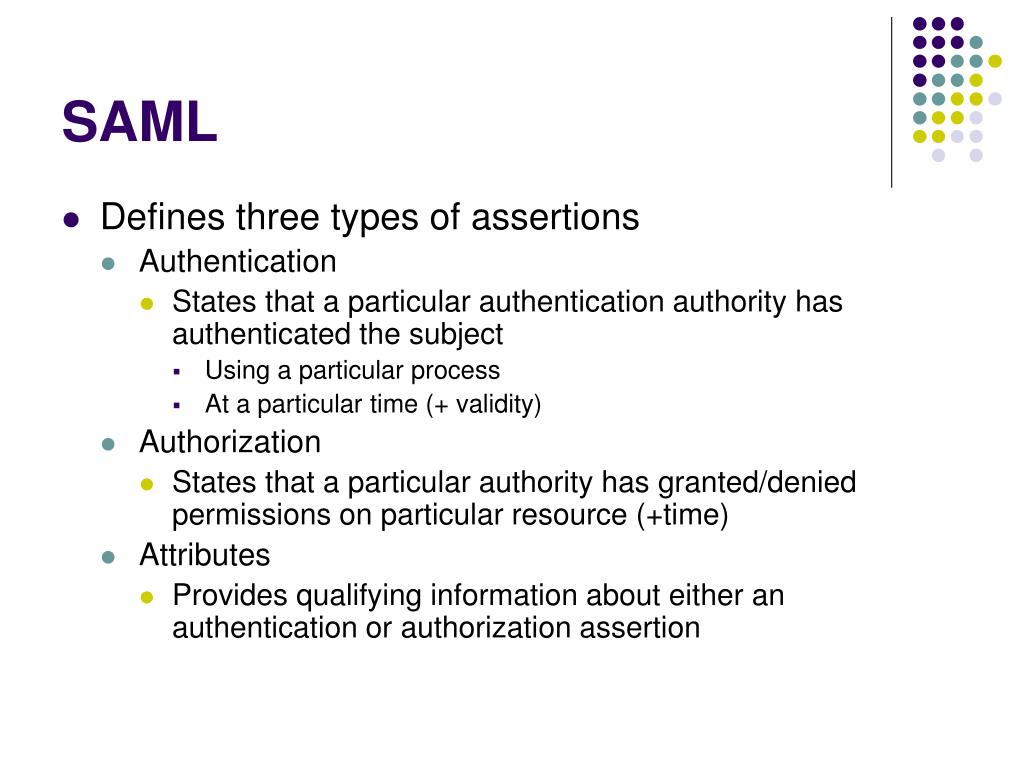 SAML

- Defines three types of assertions
  - Authentication
    - States that a particular authentication authority has authenticated the subject
      - Using a particular process
      - At a particular time (+ validity)
  - Authorization
    - States that a particular authority has granted/denied permissions on particular resource (+time)
  - Attributes
    - Provides qualifying information about either an authentication or authorization assertion